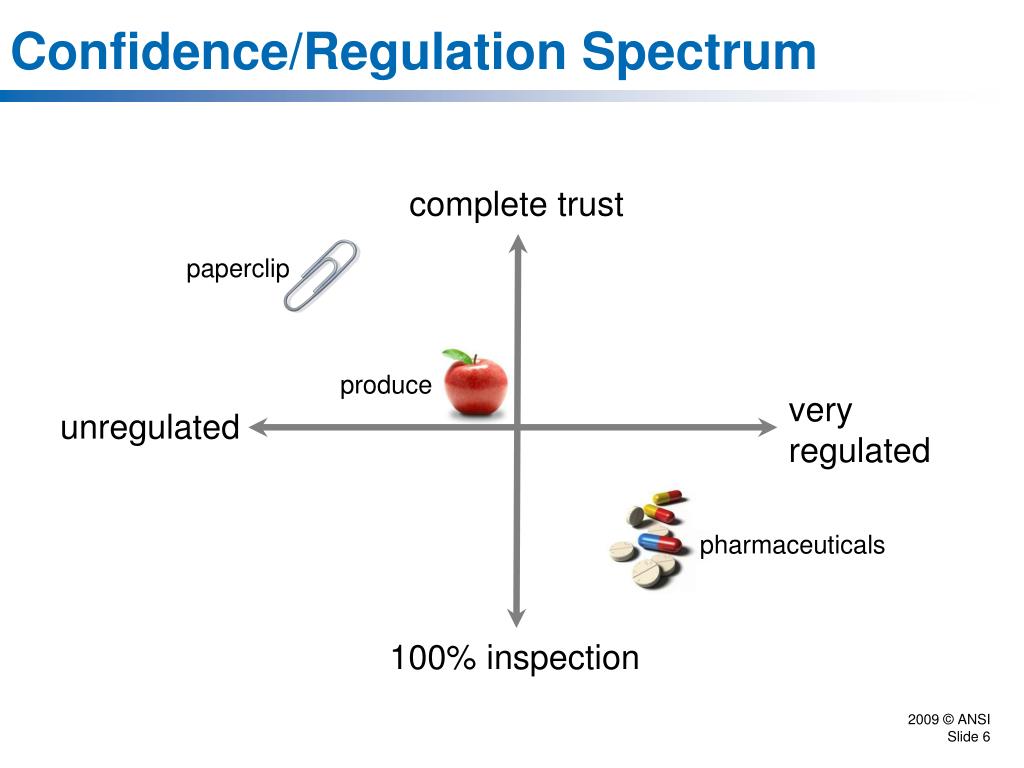 Confidence/Regulation Spectrum

complete trust

paperclip

produce

unregulated

very regulated

pharmaceuticals

100% inspection

2009 © ANSI
Slide 6